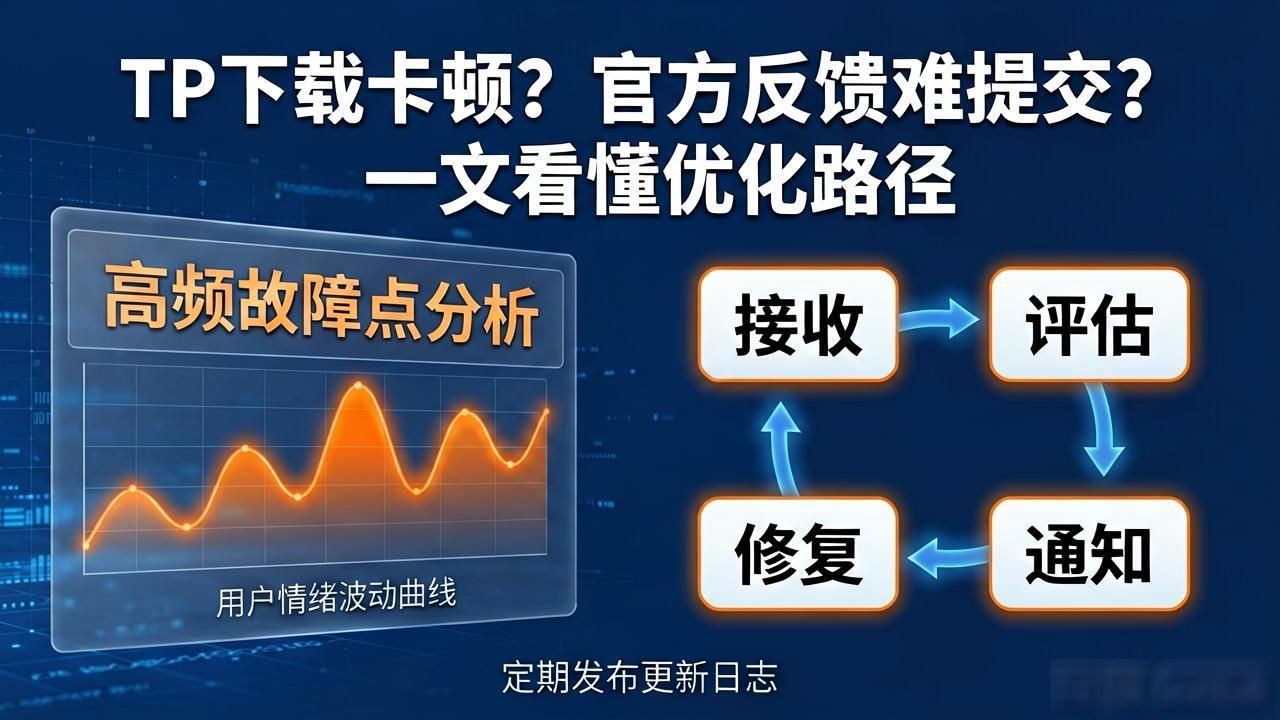 TP下载卡顿？官方反馈难提交？
一文看懂优化路径

高频故障点分析

用户情绪波动曲线

接收

评估

通知

修复

定期发布更新日志